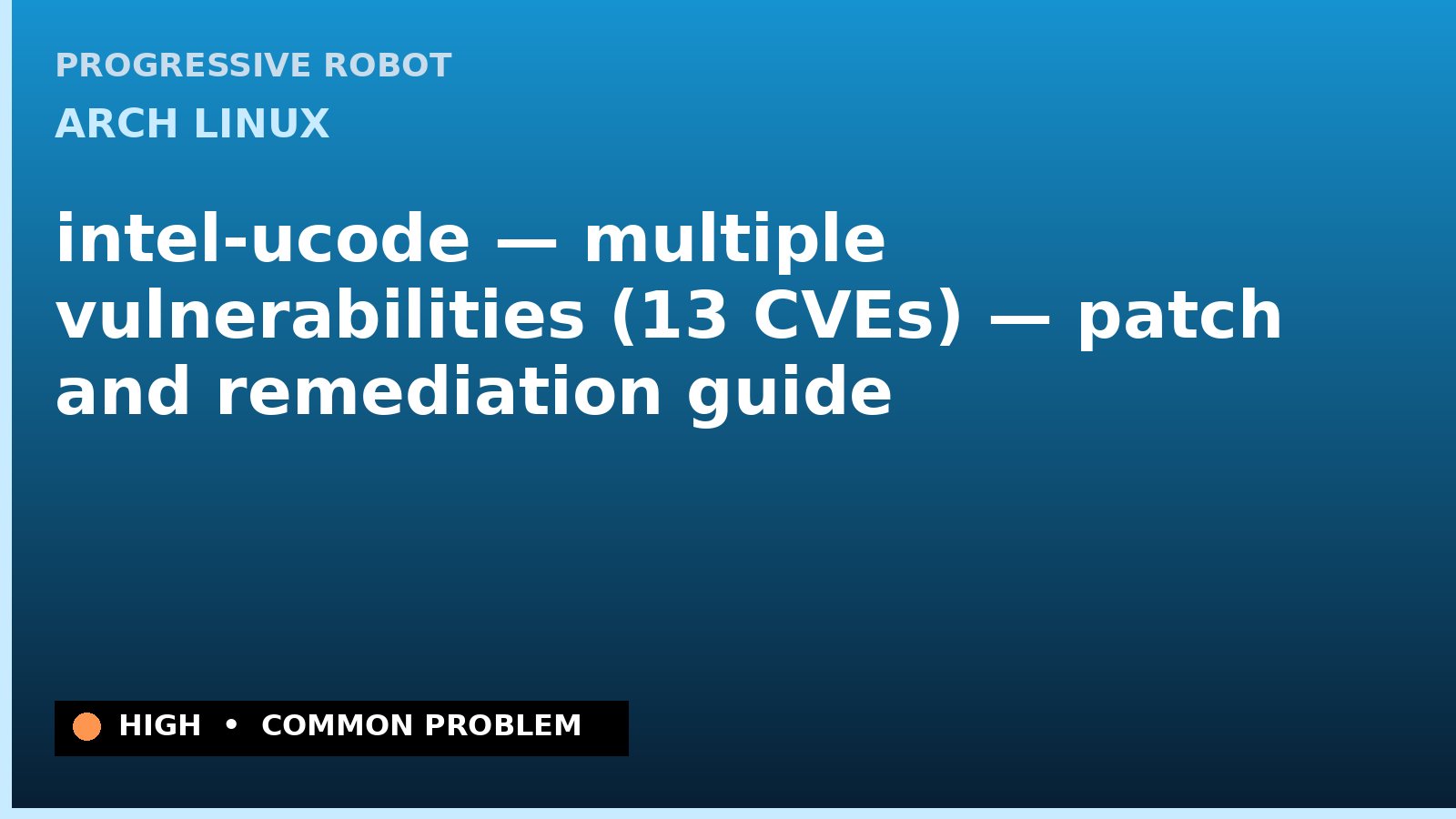 PROGRESSIVE ROBOT

ARCH LINUX

intel-ucode — multiple vulnerabilities (13 CVEs) — patch and remediation guide

HIGH • COMMON PROBLEM